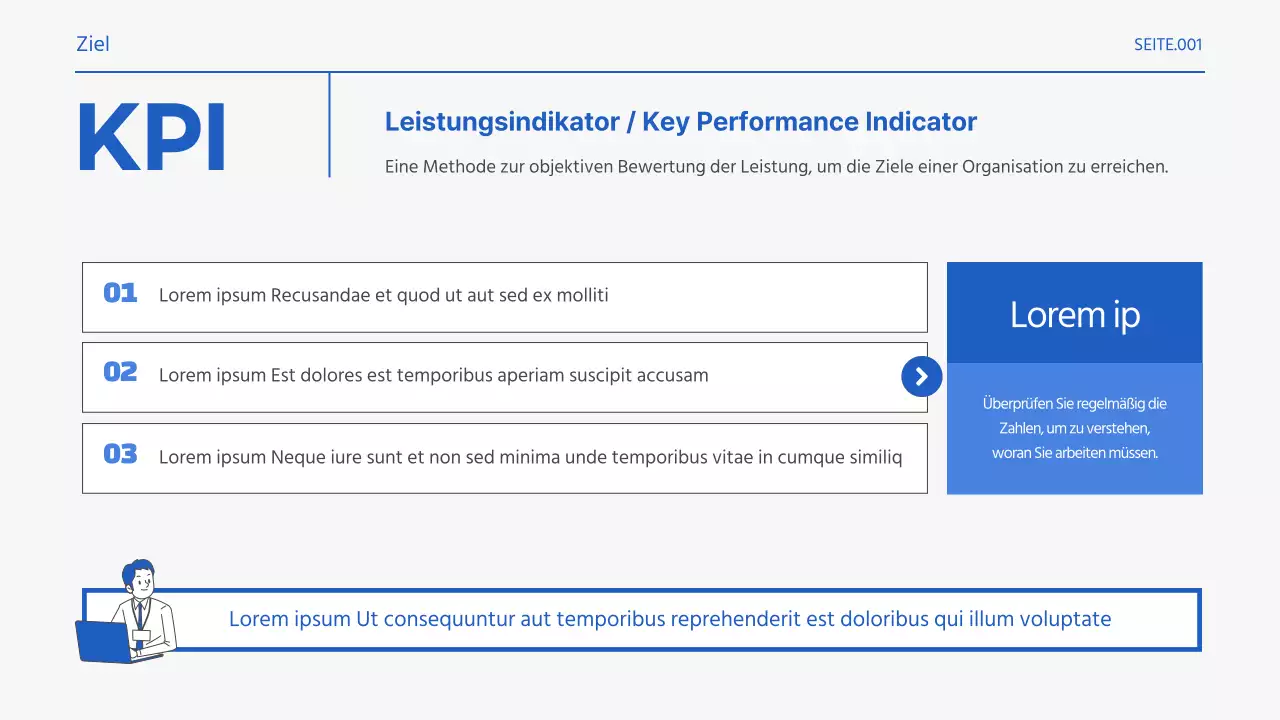 Ziel

SEITE.001

KPI

Leistungsindikator / Key Performance Indicator

Eine Methode zur objektiven Bewertung der Leistung, um die Ziele einer Organisation zu erreichen.

01 Lorem ipsum Recusandae et quod ut aut sed ex molliti

02 Lorem ipsum Est dolores est temporibus aperiam suscipit accusam

03 Lorem ipsum Neque iure sunt et non sed minima unde temporibus vitae in cumque similiq

Lorem ip

Überprüfen Sie regelmäßig die Zahlen, um zu verstehen, woran Sie arbeiten müssen.

Lorem ipsum Ut consequuntur aut temporibus reprehenderit est doloribus qui illum voluptate